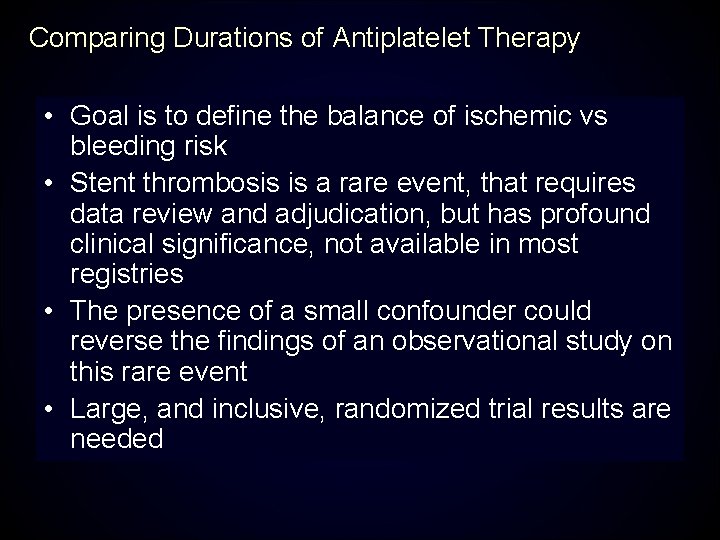 Comparing Durations of Antiplatelet Therapy

• Goal is to define the balance of ischemic vs bleeding risk
• Stent thrombosis is a rare event, that requires data review and adjudication, but has profound clinical significance, not available in most registries
• The presence of a small confounder could reverse the findings of an observational study on this rare event
• Large, and inclusive, randomized trial results are needed